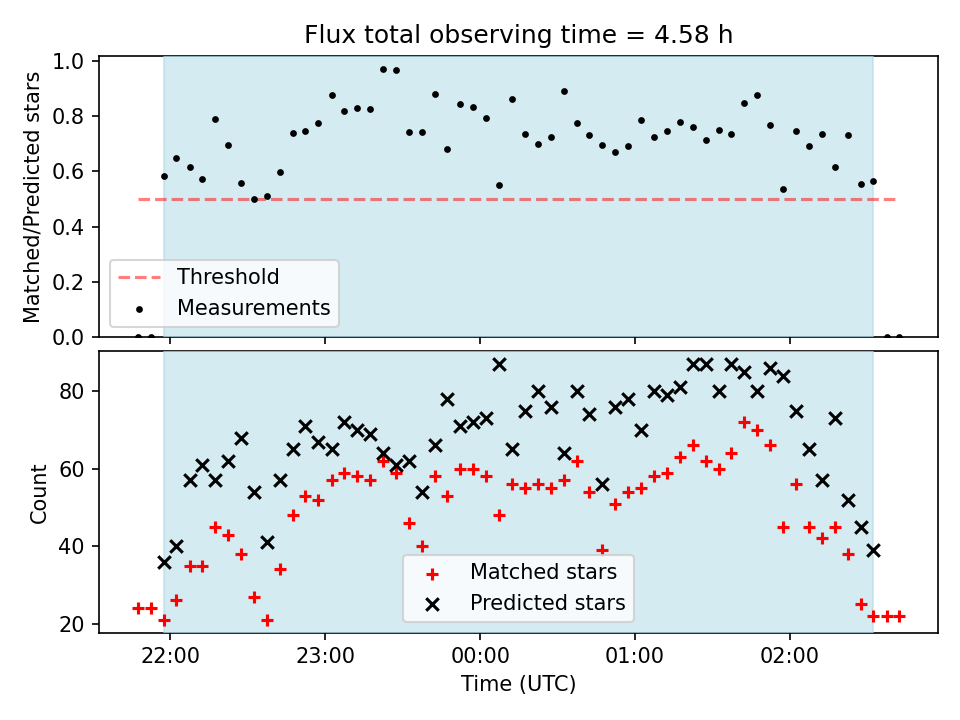 Flux total observing time = 4.58 h

Matched/Predicted stars

1.0
0.8
0.6
0.4
0.2
0.0

Threshold
Measurements

Count

80
60
40
20

Matched stars
Predicted stars

22:00
23:00
00:00
01:00
02:00

Time (UTC)